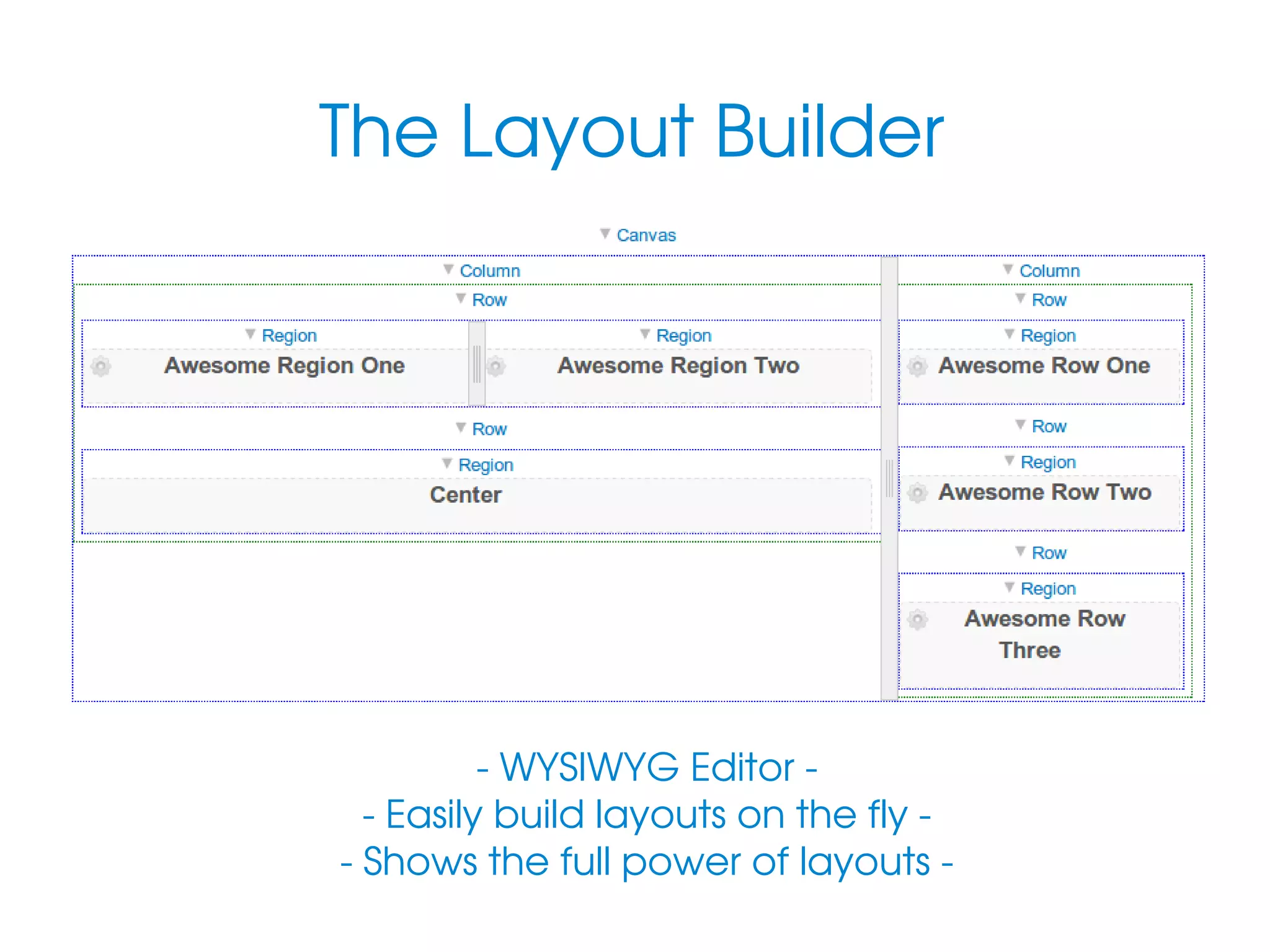 The Layout Builder

Canvas

Column

Row

Region

Awesome Region One

Region

Awesome Region Two

Row

Region

Center

Column

Row

Region

Awesome Row One

Row

Region

Awesome Row Two

Row

Region

Awesome Row Three

- WYSIWYG Editor -
- Easily build layouts on the fly -
- Shows the full power of layouts -